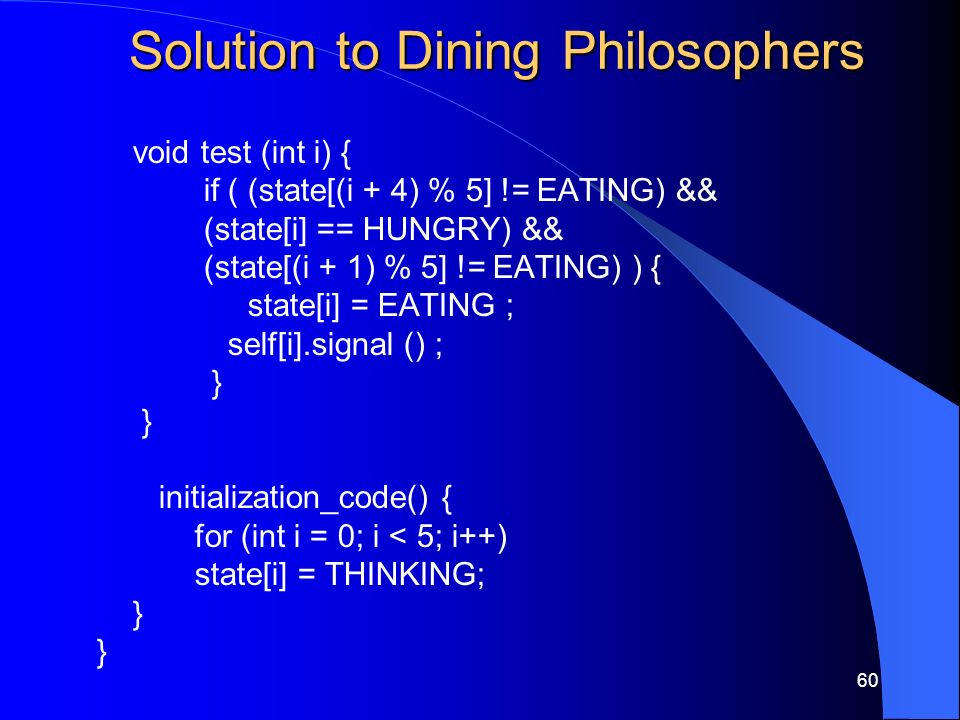 Solution to Dining Philosophers

void test (int i) {
    if ( (state[(i + 4) % 5] != EATING) &&
    (state[i] == HUNGRY) &&
    (state[(i + 1) % 5] != EATING) ) {
        state[i] = EATING ;
      self[i].signal () ;
    }
}

initialization_code() {
    for (int i = 0; i < 5; i++)
    state[i] = THINKING;
}
}

60